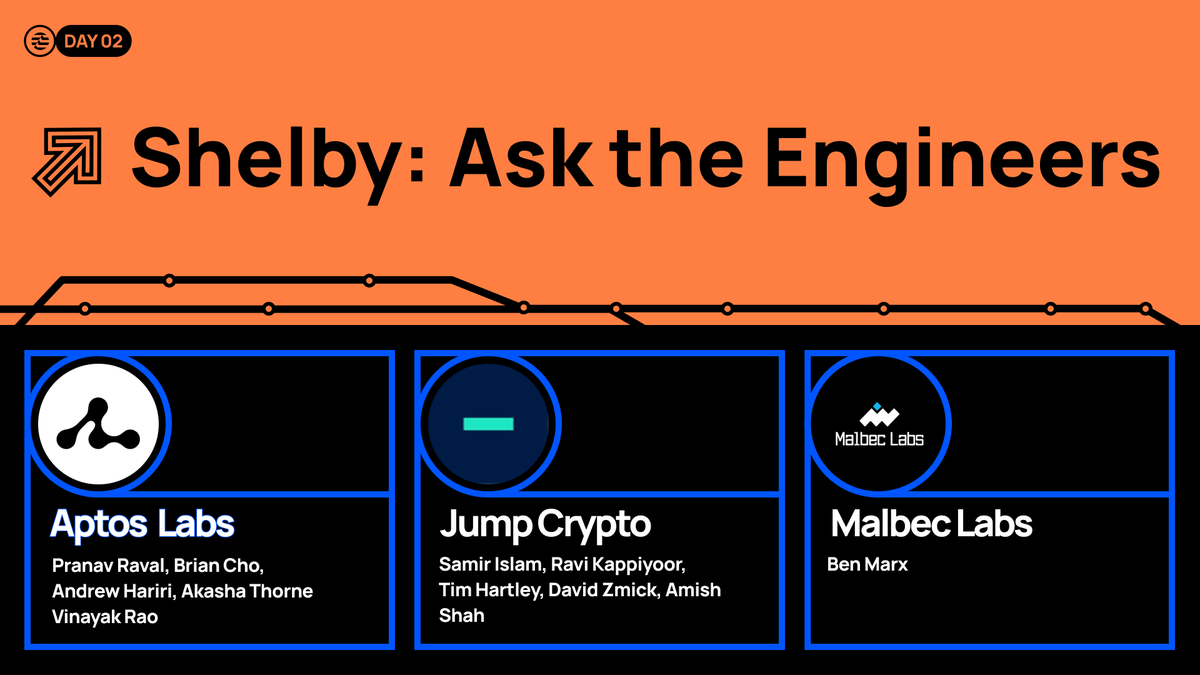 DAY 02

Shelby: Ask the Engineers

Aptos Labs
Pranav Raval, Brian Cho, Andrew Hariri, Akasha Thorne Vinayak Rao

Jump Crypto
Samir Islam, Ravi Kappiyoor, Tim Hartley, David Zmick, Amish Shah

Malbec Labs
Malbec Labs
Ben Marx